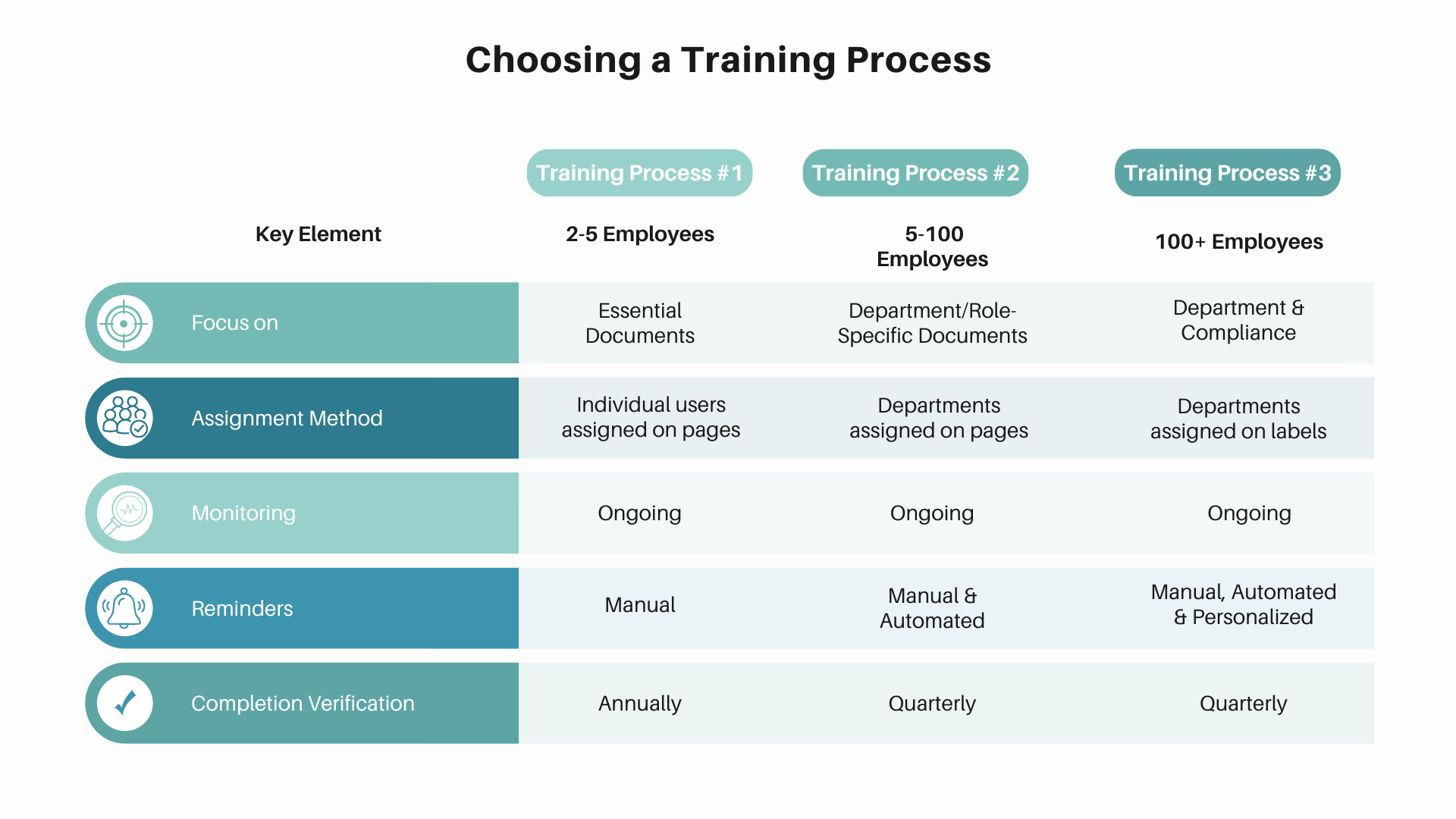 Choosing a Training Process

| | Training Process #1 | Training Process #2 | Training Process #3 |
|---|---|---|---|
| Key Element | 2-5 Employees | 5-100 Employees | 100+ Employees |
| Focus on | Essential Documents | Department/Role-Specific Documents | Department & Compliance |
| Assignment Method | Individual users assigned on pages | Departments assigned on pages | Departments assigned on labels |
| Monitoring | Ongoing | Ongoing | Ongoing |
| Reminders | Manual | Manual & Automated | Manual, Automated & Personalized |
| Completion Verification | Annually | Quarterly | Quarterly |